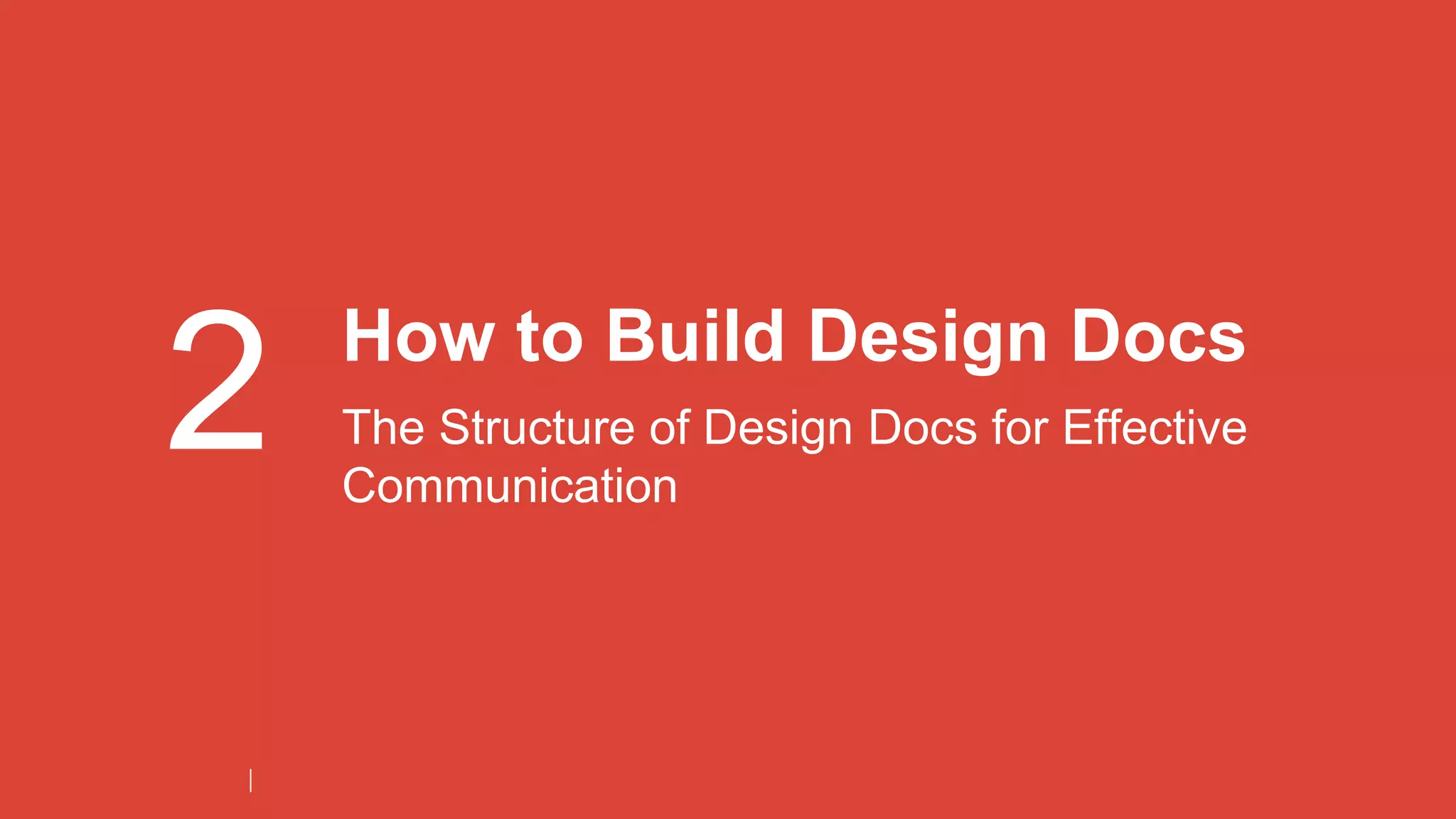 2

How to Build Design Docs

The Structure of Design Docs for Effective Communication